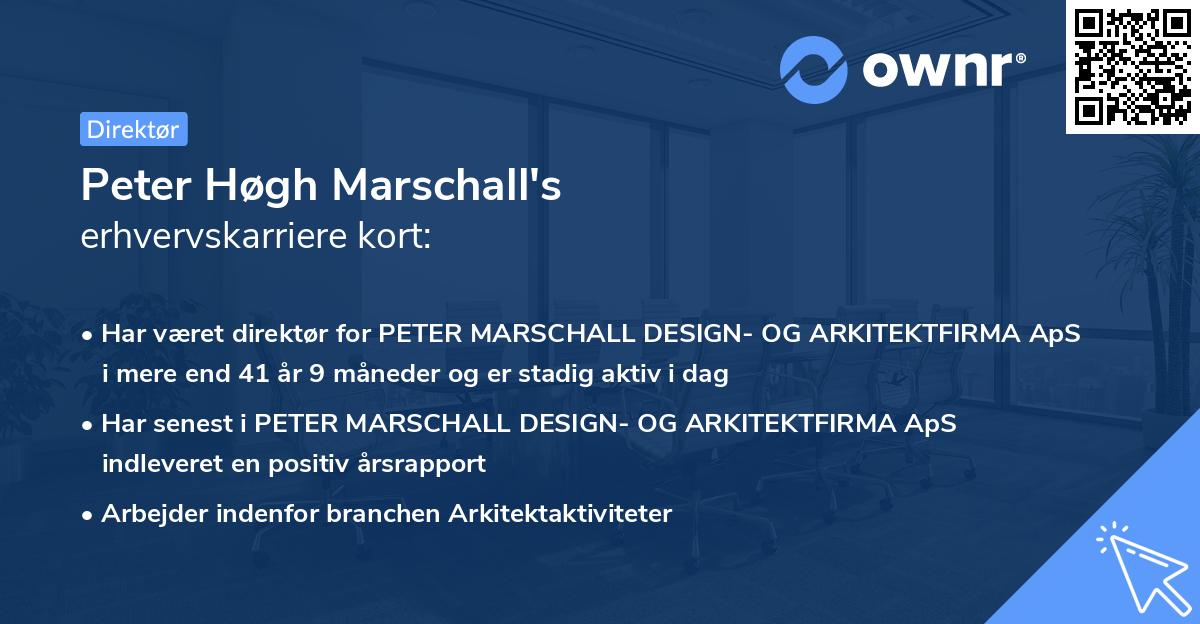 ownr®

Direktør

Peter Høgh Marschall's
erhvervskarriere kort:

• Har været direktør for PETER MARSCHALL DESIGN- OG ARKITEKTFIRMA ApS i mere end 41 år 9 måneder og er stadig aktiv i dag

• Har senest i PETER MARSCHALL DESIGN- OG ARKITEKTFIRMA ApS indleveret en positiv årsrapport

• Arbejder indenfor branchen Arkitektaktiviteter